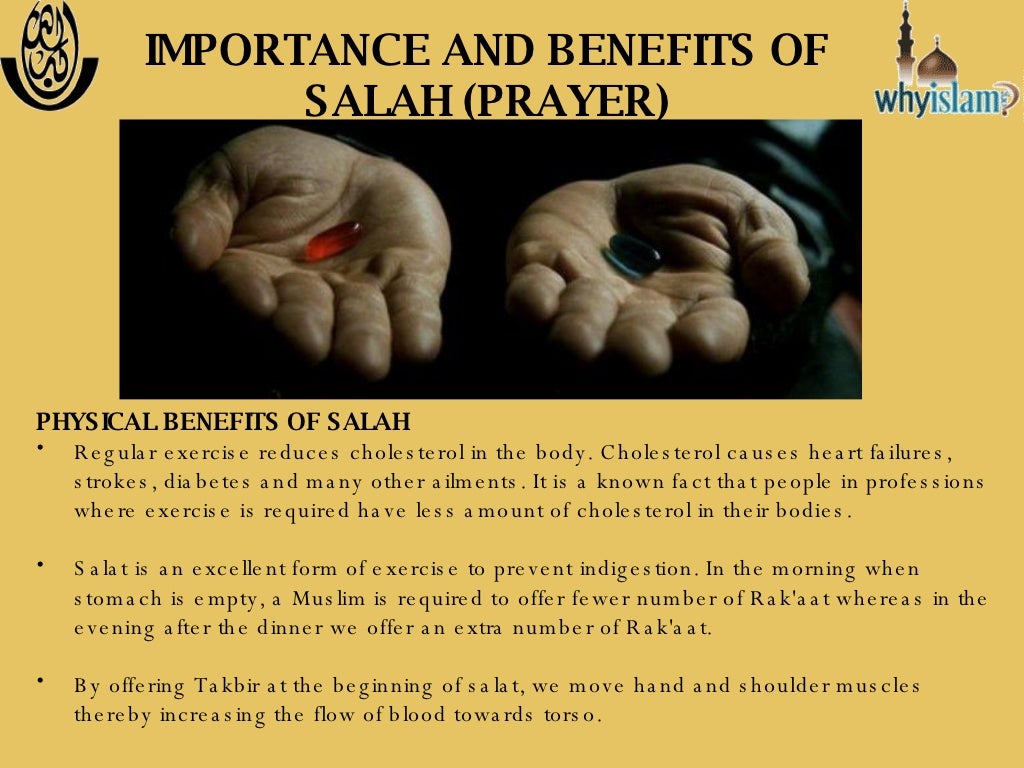 IMPORTANCE AND BENEFITS OF SALAH (PRAYER)

whyislam?

PHYSICAL BENEFITS OF SALAH

• Regular exercise reduces cholesterol in the body. Cholesterol causes heart failures, strokes, diabetes and many other ailments. It is a known fact that people in professions where exercise is required have less amount of cholesterol in their bodies.

• Salat is an excellent form of exercise to prevent indigestion. In the morning when stomach is empty, a Muslim is required to offer fewer number of Rak'aat whereas in the evening after the dinner we offer an extra number of Rak'aat.

• By offering Takbir at the beginning of salat, we move hand and shoulder muscles thereby increasing the flow of blood towards torso.